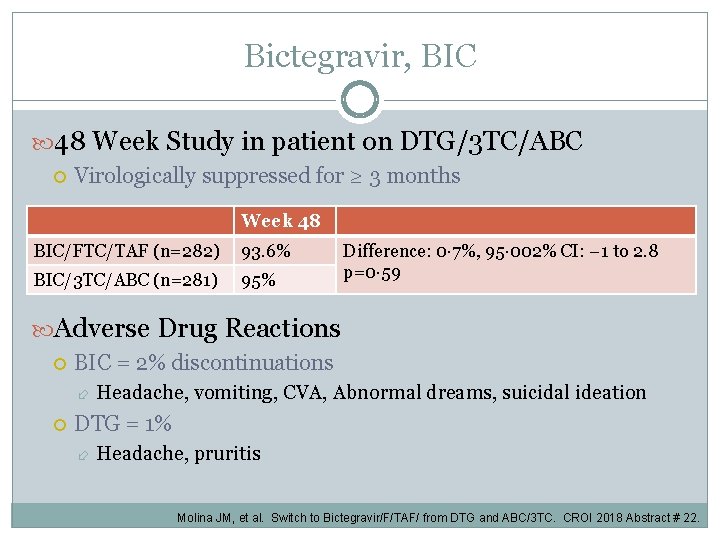 Bictegravir, BIC

48 Week Study in patient on DTG/3TC/ABC

Virologically suppressed for ≥ 3 months

| | Week 48 | |
|---|---|---|
| BIC/FTC/TAF (n=282) | 93.6% | Difference: 0·7%, 95·002% CI: −1 to 2.8 p=0·59 |
| BIC/3TC/ABC (n=281) | 95% | |

Adverse Drug Reactions

BIC = 2% discontinuations

Headache, vomiting, CVA, Abnormal dreams, suicidal ideation

DTG = 1%

Headache, pruritis

Molina JM, et al. Switch to Bictegravir/F/TAF/ from DTG and ABC/3TC. CROI 2018 Abstract # 22.